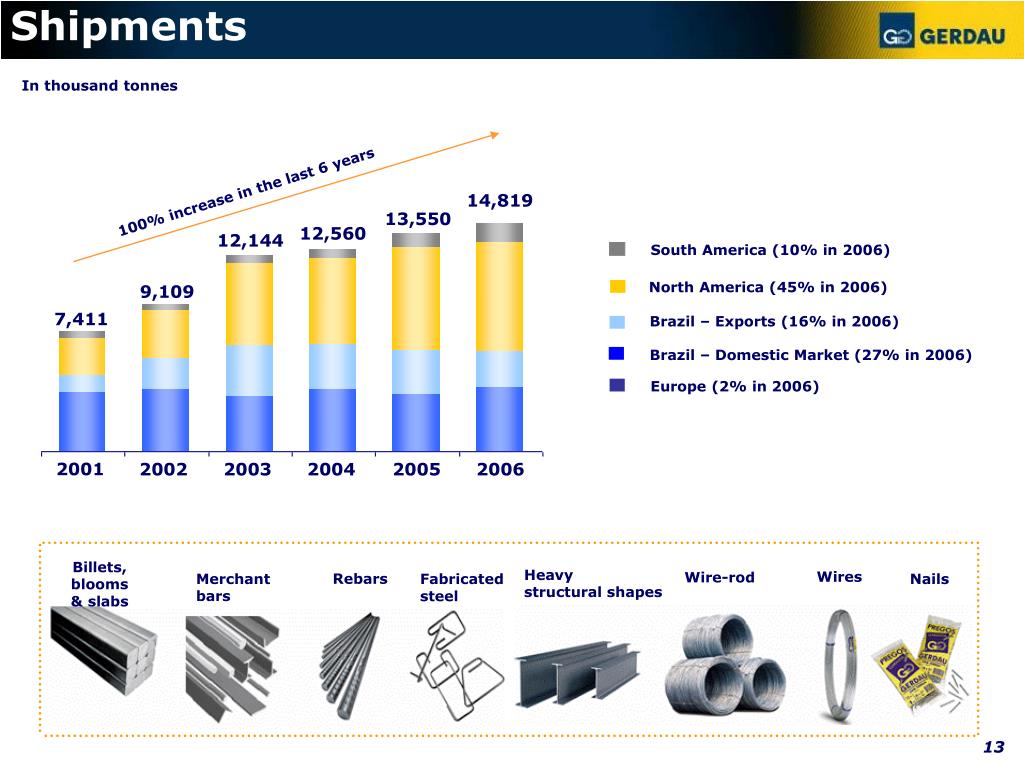 Shipments

GERDAU

In thousand tonnes

100% increase in the last 6 years

7,411
9,109
12,144
12,560
13,550
14,819

2001 2002 2003 2004 2005 2006

South America (10% in 2006)
North America (45% in 2006)
Brazil – Exports (16% in 2006)
Brazil – Domestic Market (27% in 2006)
Europe (2% in 2006)

Billets, blooms & slabs
Merchant bars
Rebars
Fabricated steel
Heavy structural shapes
Wire-rod
Wires
Nails

PREGOS
GERDAU

13